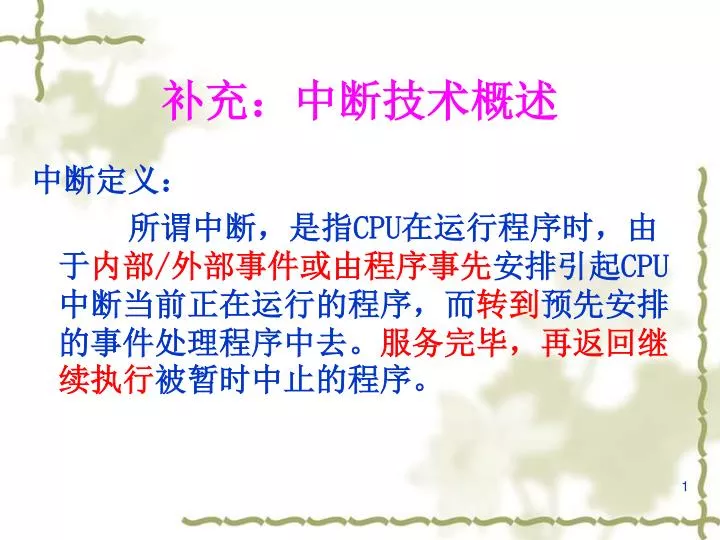 补充：中断技术概述

中断定义：

所谓中断，是指CPU在运行程序时，由于内部/外部事件或由程序事先安排引起CPU中断当前正在运行的程序，而转到预先安排的事件处理程序中去。服务完毕，再返回继续执行被暂时中止的程序。

1